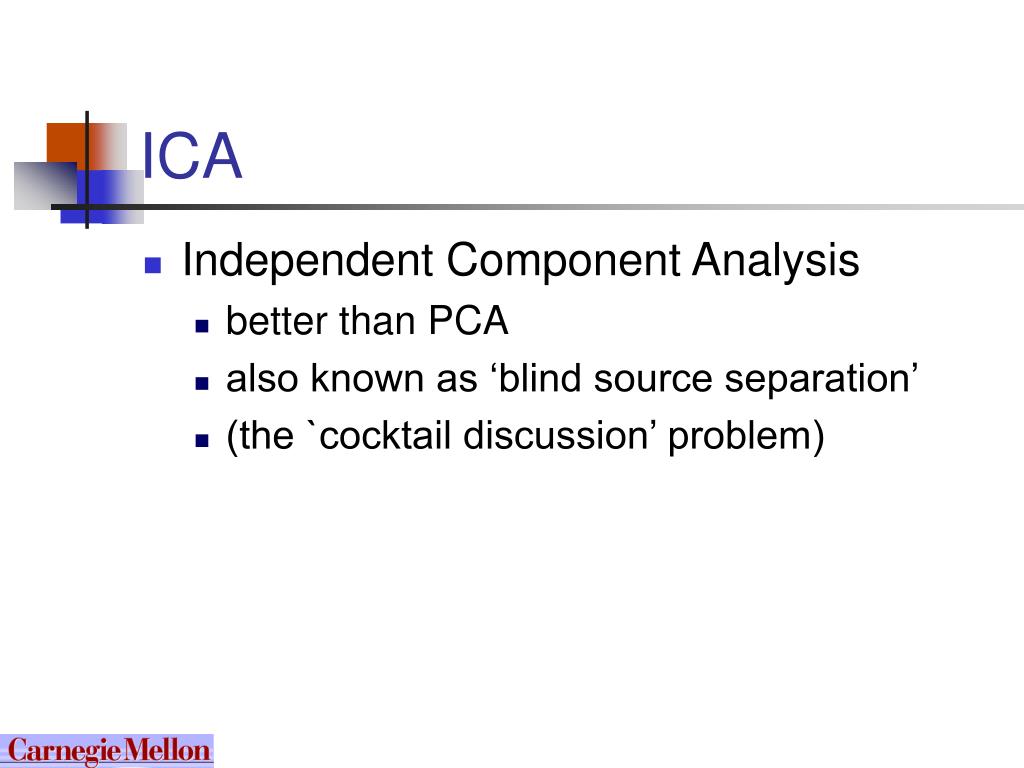 ICA

- Independent Component Analysis
  - better than PCA
  - also known as ‘blind source separation’
  - (the `cocktail discussion’ problem)

Carnegie Mellon